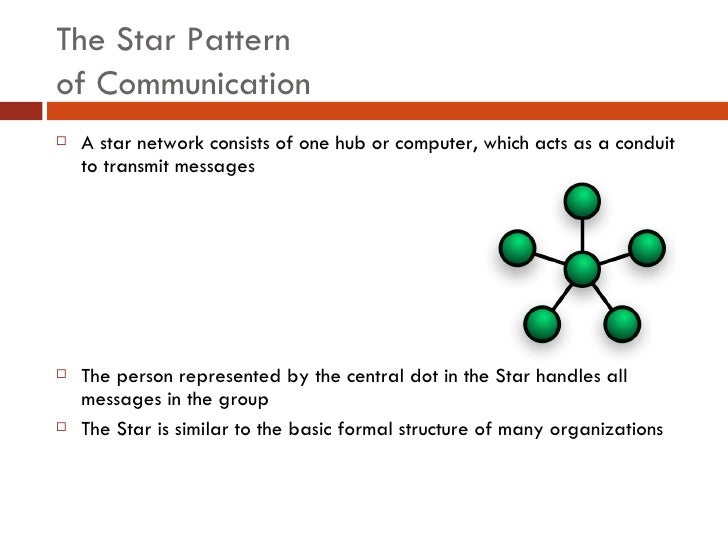 The Star Pattern
of Communication

□ A star network consists of one hub or computer, which acts as a conduit to transmit messages

□ The person represented by the central dot in the Star handles all messages in the group

□ The Star is similar to the basic formal structure of many organizations